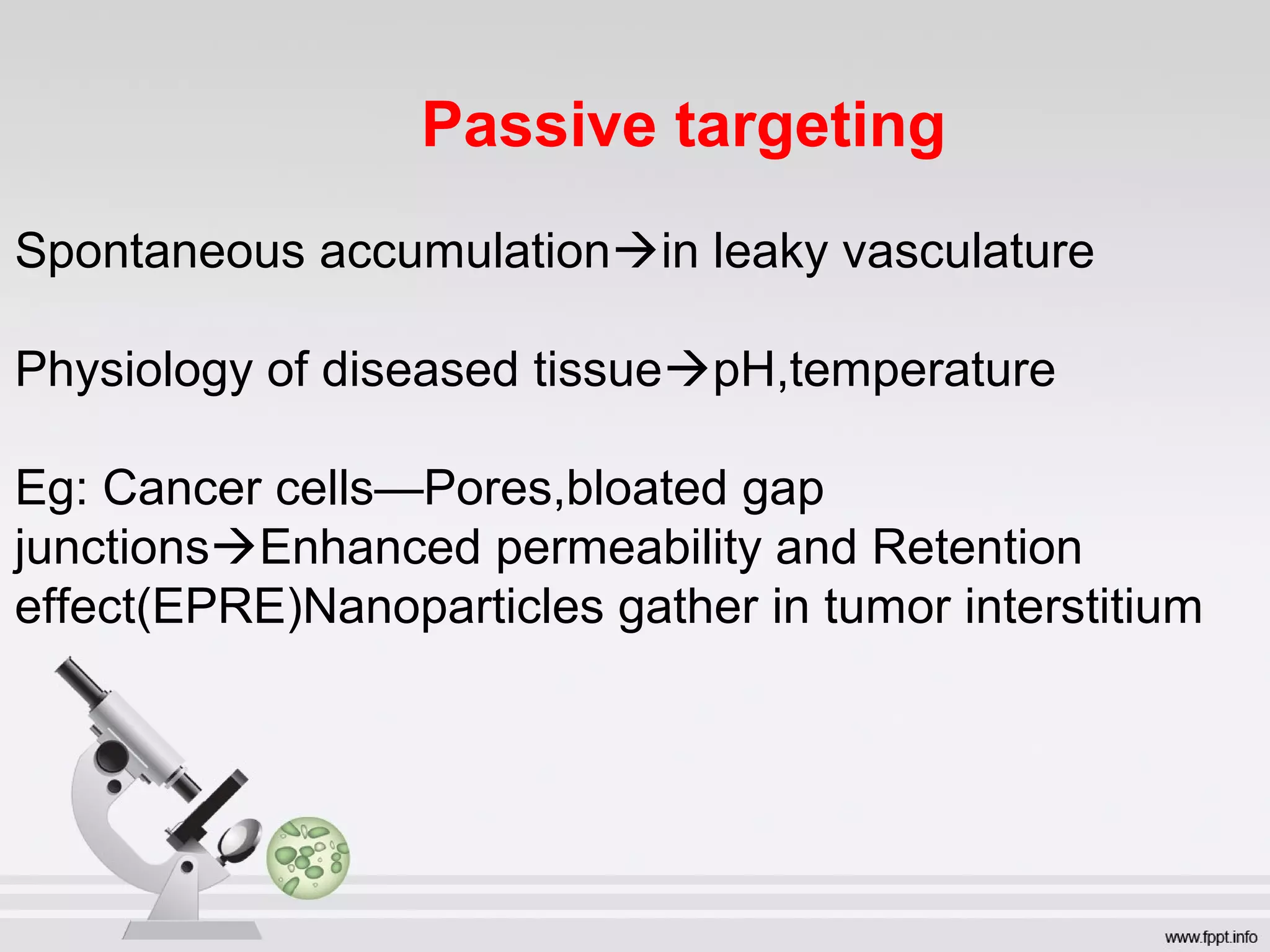 Passive targeting

Spontaneous accumulation→in leaky vasculature

Physiology of diseased tissue→pH,temperature

Eg: Cancer cells—Pores,bloated gap junctions→Enhanced permeability and Retention effect(EPRE)Nanoparticles gather in tumor interstitium

www.fppt.info